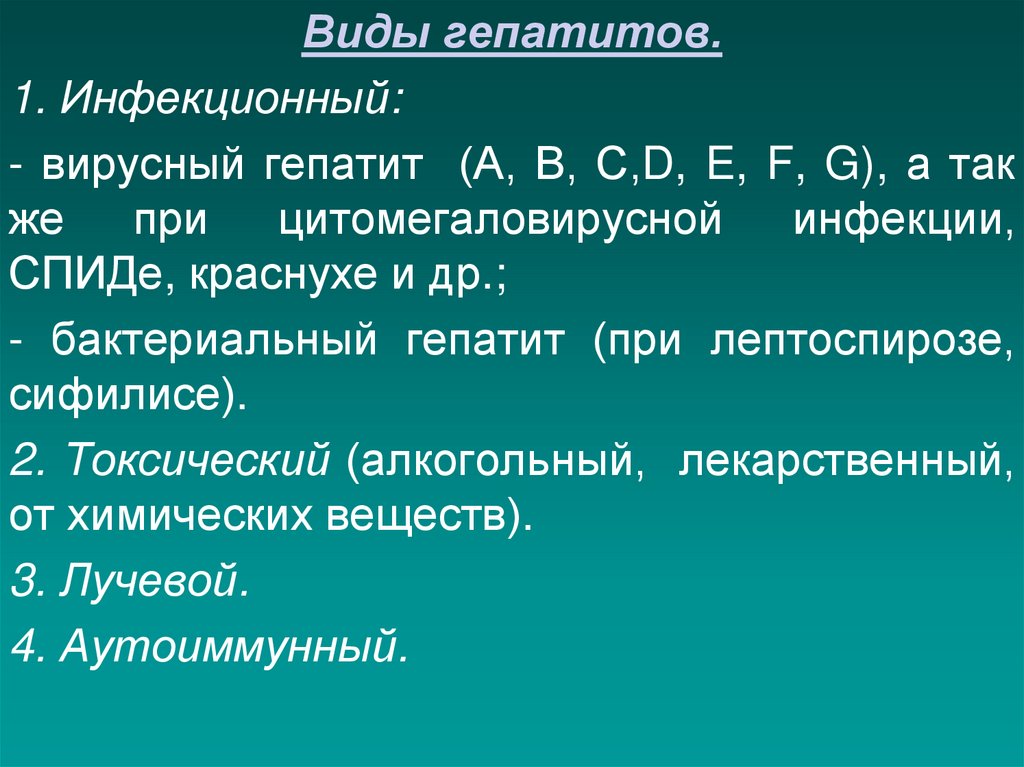 Виды гепатитов.

1. Инфекционный:

- вирусный гепатит (A, B, C,D, E, F, G), а так же при цитомегаловирусной инфекции, СПИДе, краснухе и др.;

- бактериальный гепатит (при лептоспирозе, сифилисе).

2. Токсический (алкогольный, лекарственный, от химических веществ).

3. Лучевой.

4. Аутоиммунный.